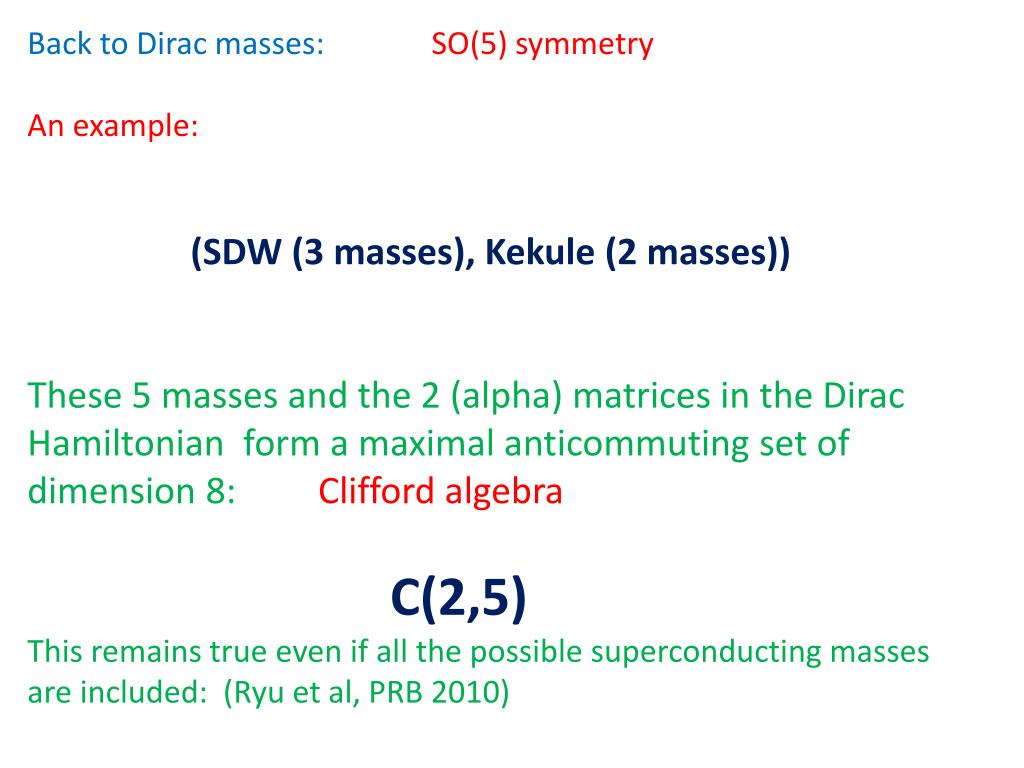 Back to Dirac masses: SO(5) symmetry

An example:

(SDW (3 masses), Kekule (2 masses))

These 5 masses and the 2 (alpha) matrices in the Dirac Hamiltonian form a maximal anticommuting set of dimension 8: Clifford algebra

C(2,5)

This remains true even if all the possible superconducting masses are included: (Ryu et al, PRB 2010)